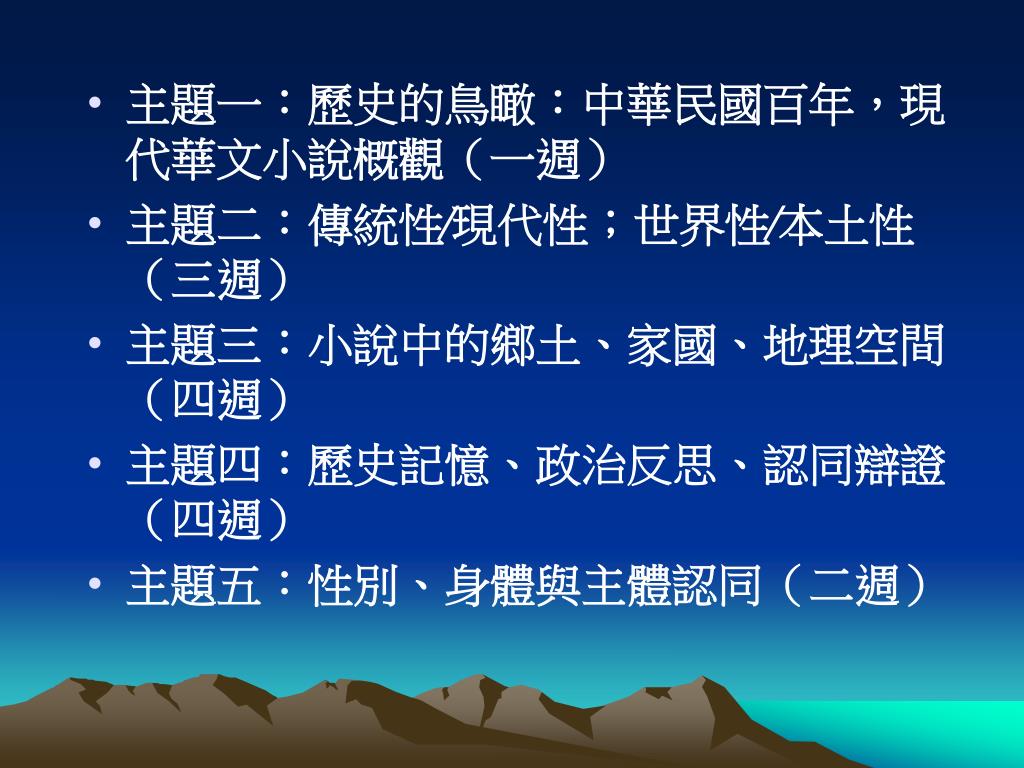 • 主題一：歷史的鳥瞰：中華民國百年，現代華文小說概觀（一週）
• 主題二：傳統性/現代性；世界性/本土性（三週）
• 主題三：小說中的鄉土、家國、地理空間（四週）
• 主題四：歷史記憶、政治反思、認同辯證（四週）
• 主題五：性別、身體與主體認同（二週）